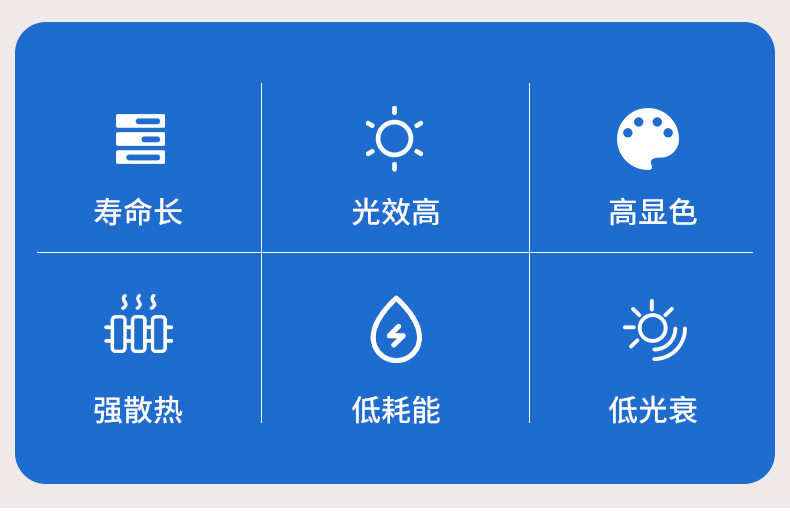 寿命长

光效高

高显色

强散热

低耗能

低光衰